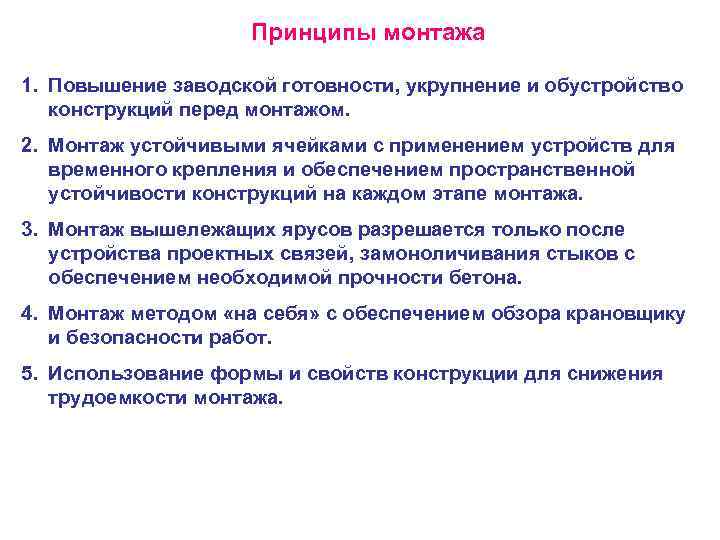 Принципы монтажа

1. Повышение заводской готовности, укрупнение и обустройство конструкций перед монтажом.

2. Монтаж устойчивыми ячейками с применением устройств для временного крепления и обеспечением пространственной устойчивости конструкций на каждом этапе монтажа.

3. Монтаж вышележащих ярусов разрешается только после устройства проектных связей, замоноличивания стыков с обеспечением необходимой прочности бетона.

4. Монтаж методом «на себя» с обеспечением обзора крановщику и безопасности работ.

5. Использование формы и свойств конструкции для снижения трудоемкости монтажа.